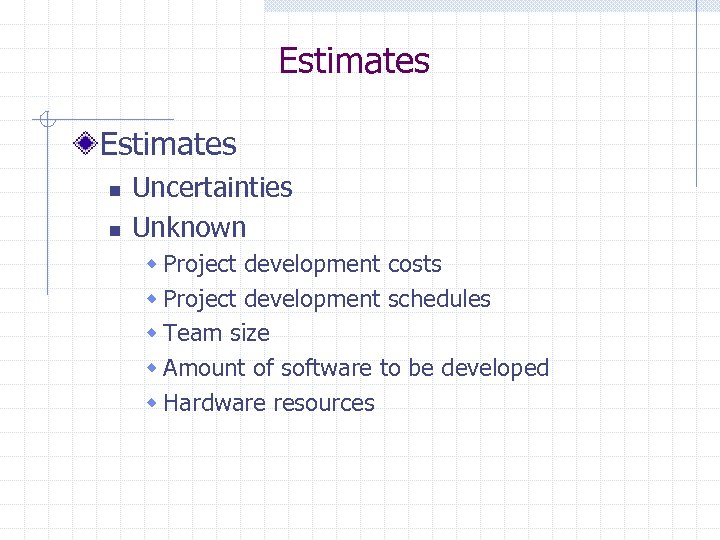 Estimates

Estimates
Uncertainties
Unknown
Project development costs
Project development schedules
Team size
Amount of software to be developed
Hardware resources